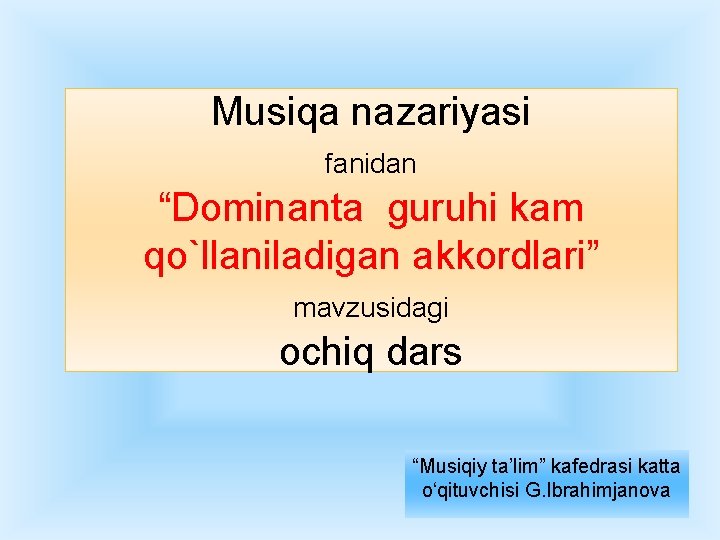 Musiqa nazariyasi

fanidan

“Dominanta  guruhi kam qo`llaniladigan akkordlari”

mavzusidagi

ochiq dars

“Musiqiy ta’lim” kafedrasi katta o‘qituvchisi G.Ibrahimjanova